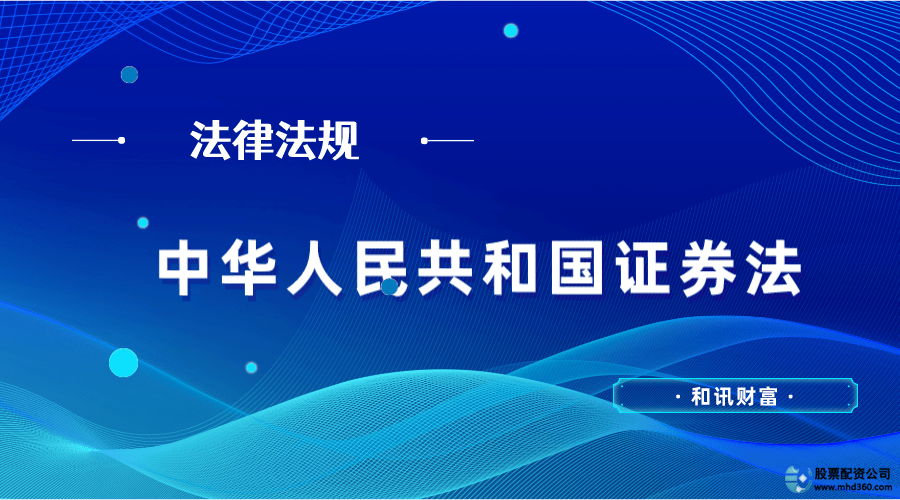 法律法规

中华人民共和国证券法

· 和讯财富 ·

股票配资公司
www.mhd360.com